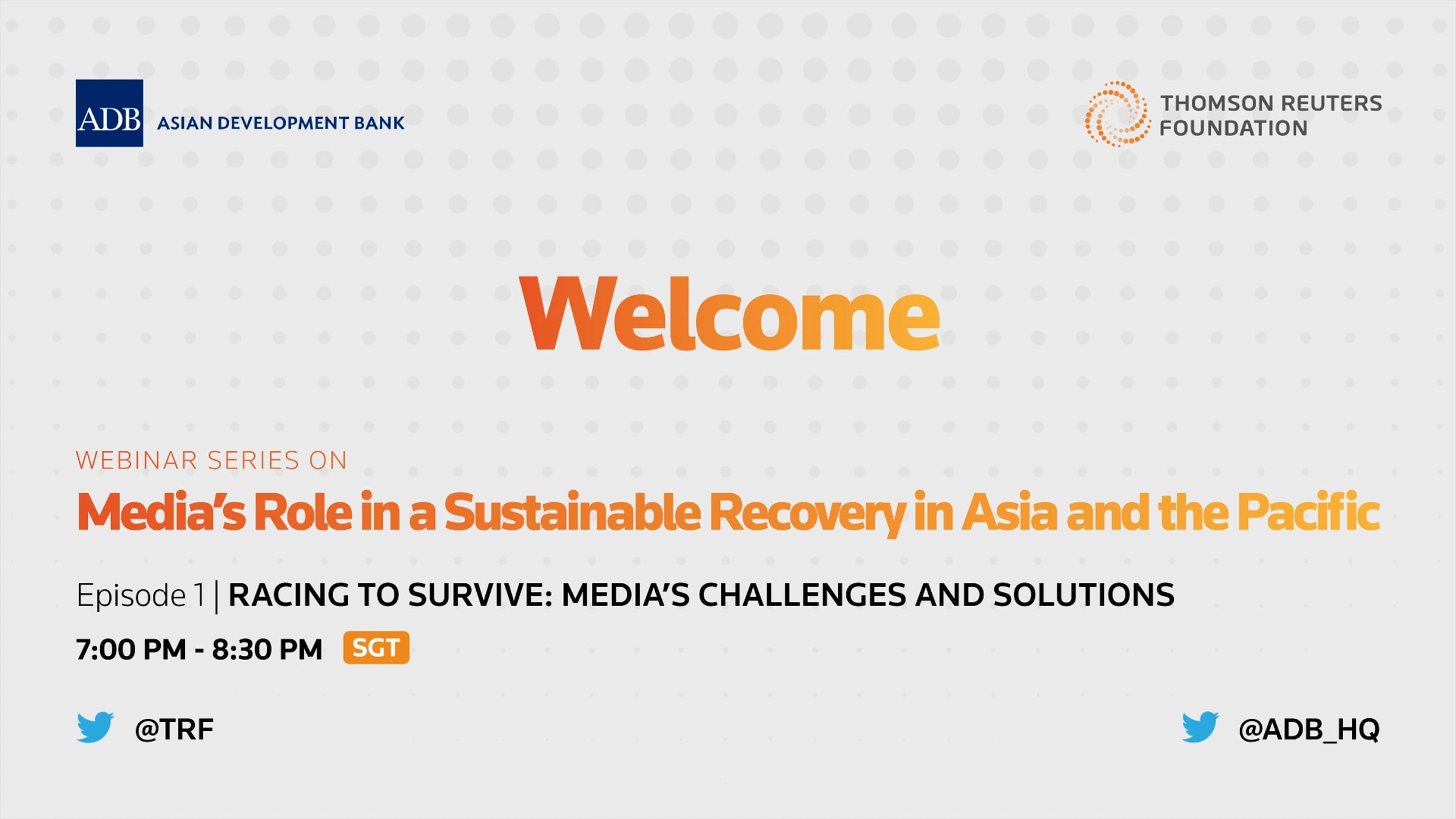 ADB ASIAN DEVELOPMENT BANK

THOMSON REUTERS FOUNDATION

Welcome

WEBINAR SERIES ON

Media's Role in a Sustainable Recovery in Asia and the Pacific

Episode 1 | RACING TO SURVIVE: MEDIA'S CHALLENGES AND SOLUTIONS

7:00 PM - 8:30 PM SGT

@TRF

@ADB_HQ